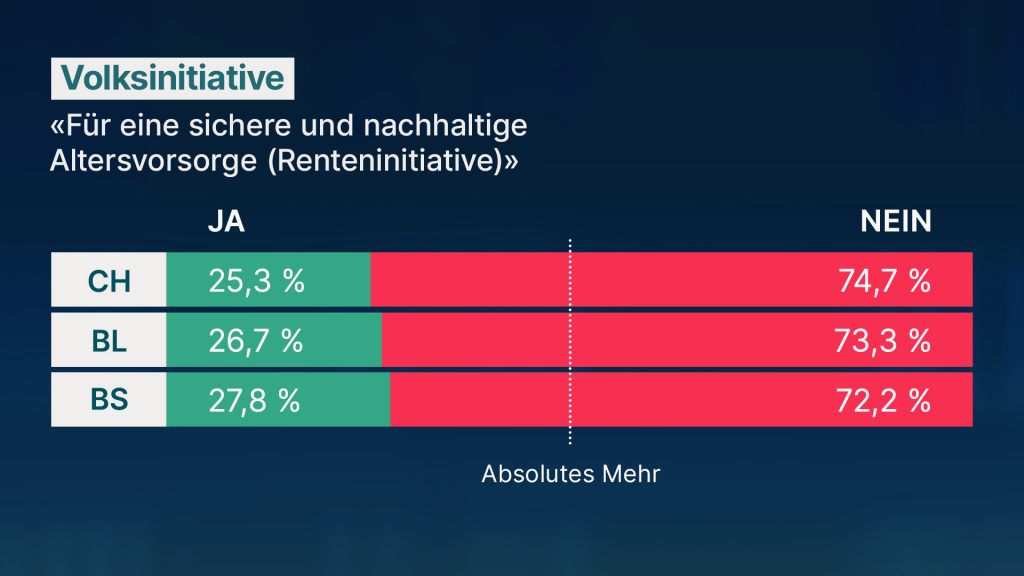 Volksinitiative

«Für eine sichere und nachhaltige Altersvorsorge (Renteninitiative)»

| | JA | NEIN |
|---|---|---|
| CH | 25,3 % | 74,7 % |
| BL | 26,7 % | 73,3 % |
| BS | 27,8 % | 72,2 % |

Absolutes Mehr